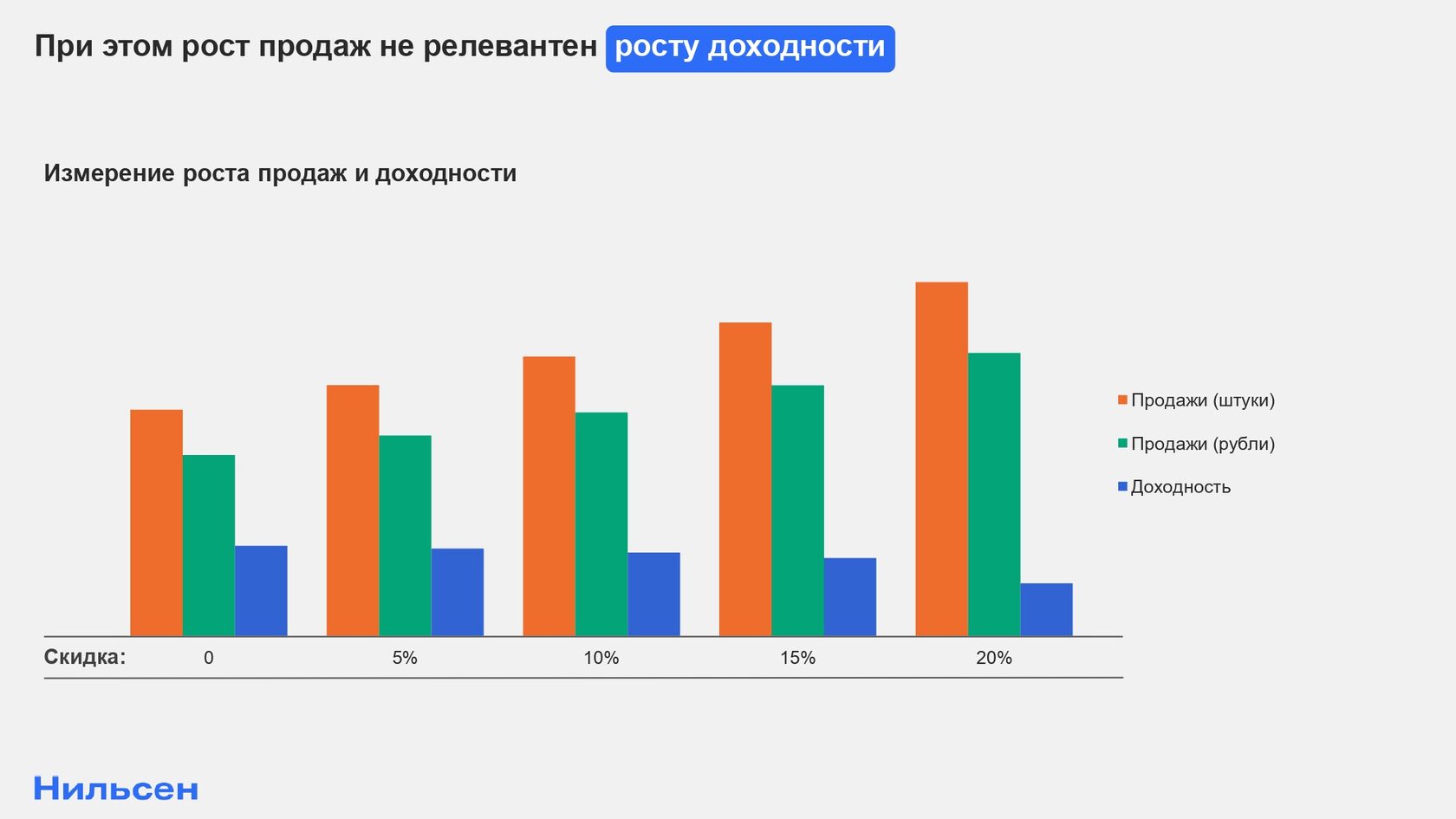 При этом рост продаж не релевантен росту доходности

Измерение роста продаж и доходности

Продажи (штуки)
Продажи (рубли)
Доходность

Скидка: 0 5% 10% 15% 20%

Нильсен